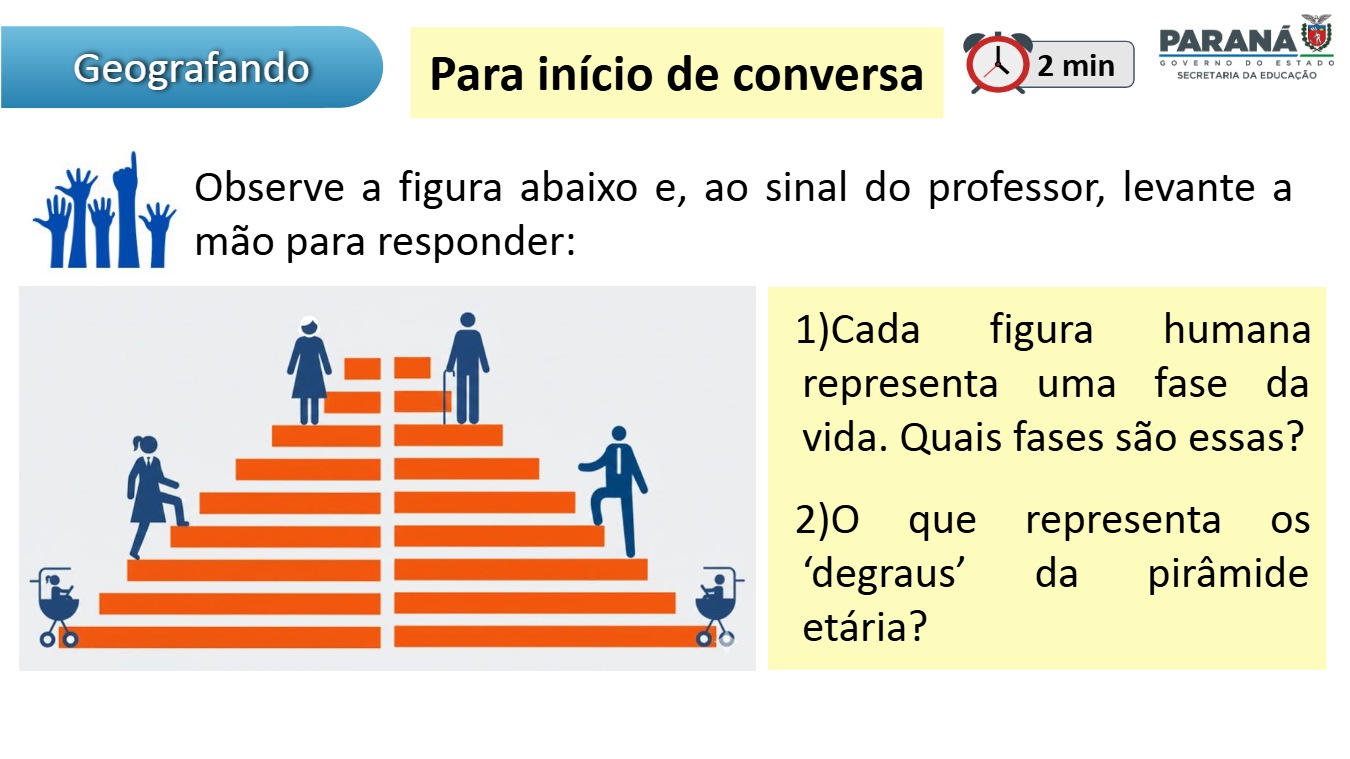 Geografando

Para início de conversa

2 min

PARANÁ
GOVERNO DO ESTADO
SECRETARIA DA EDUCAÇÃO

Observe a figura abaixo e, ao sinal do professor, levante a mão para responder:

1)Cada figura humana representa uma fase da vida. Quais fases são essas?

2)O que representa os ‘degraus’ da pirâmide etária?